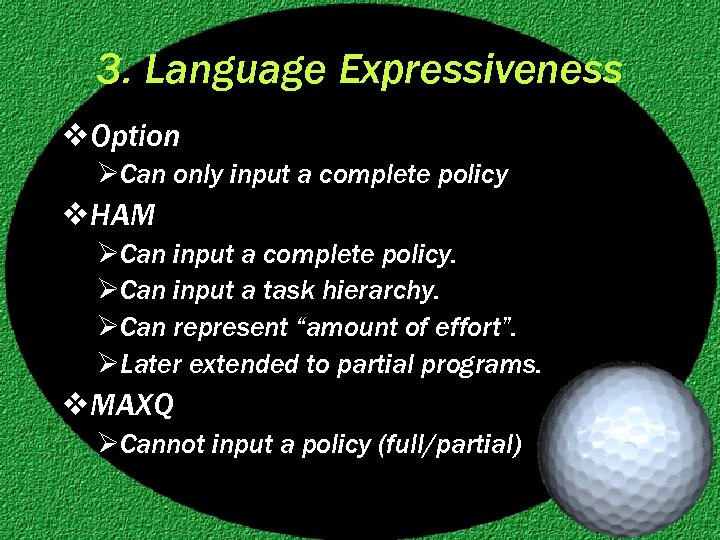 3. Language Expressiveness

❖Option

➢Can only input a complete policy

❖HAM

➢Can input a complete policy.

➢Can input a task hierarchy.

➢Can represent “amount of effort”.

➢Later extended to partial programs.

❖MAXQ

➢Cannot input a policy (full/partial)